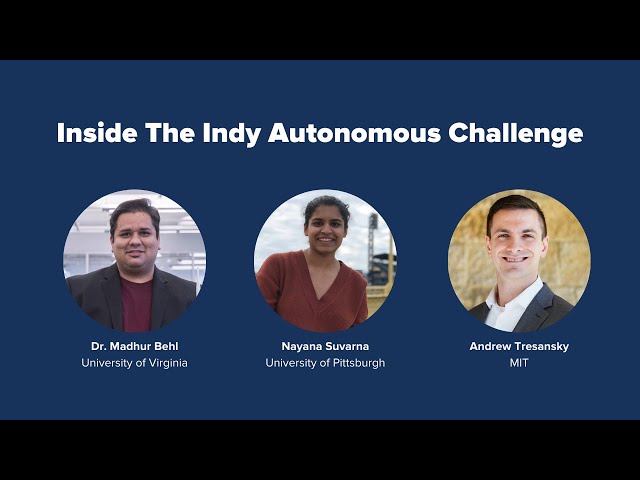 Inside The Indy Autonomous Challenge

Dr. Madhur Behl
University of Virginia

Nayana Suvarna
University of Pittsburgh

Andrew Tresansky
MIT